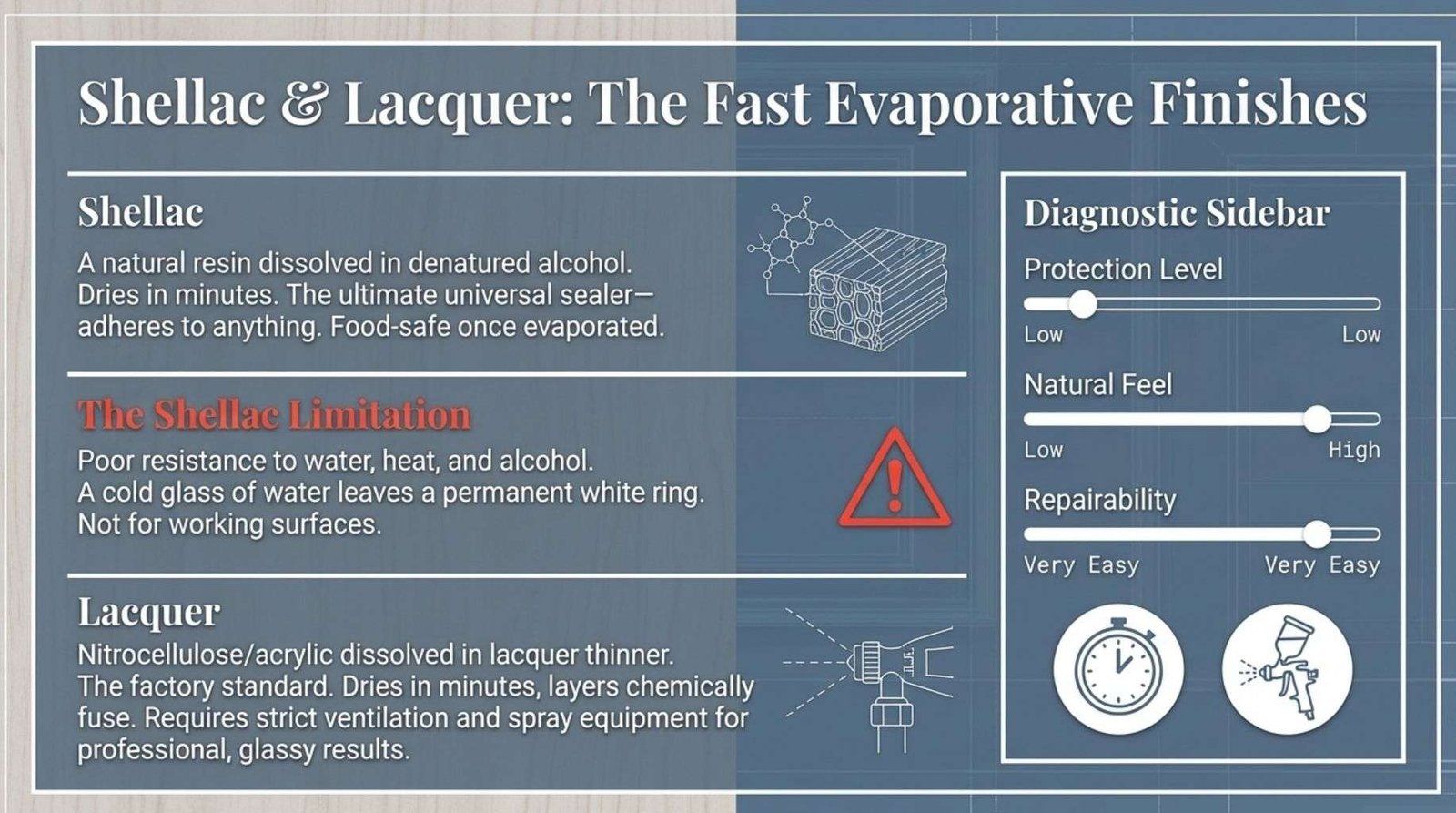 Shellac & Lacquer: The Fast Evaporative Finishes

Shellac

A natural resin dissolved in denatured alcohol. Dries in minutes. The ultimate universal sealer—adheres to anything. Food-safe once evaporated.

The Shellac Limitation

Poor resistance to water, heat, and alcohol. A cold glass of water leaves a permanent white ring. Not for working surfaces.

Lacquer

Nitrocellulose/acrylic dissolved in lacquer thinner. The factory standard. Dries in minutes, layers chemically fuse. Requires strict ventilation and spray equipment for professional, glassy results.

Diagnostic Sidebar

Protection Level

Low Low

Natural Feel

Low High

Repairability

Very Easy Very Easy